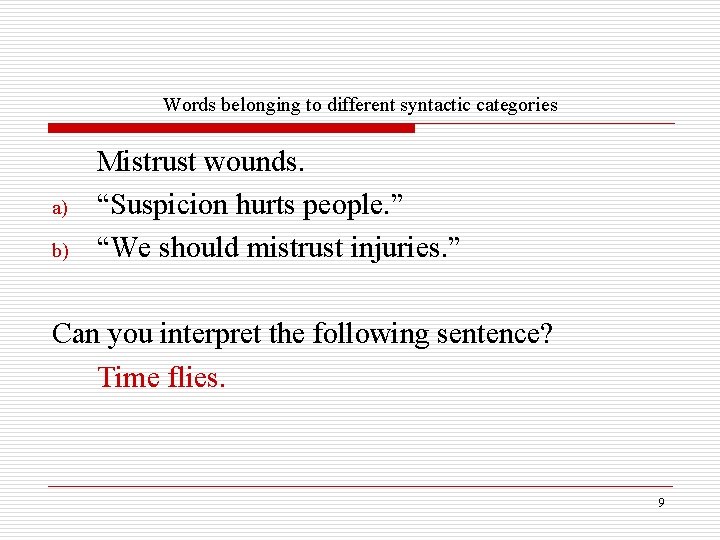 Words belonging to different syntactic categories

Mistrust wounds.

a) “Suspicion hurts people.”

b) “We should mistrust injuries.”

Can you interpret the following sentence?

Time flies.

9